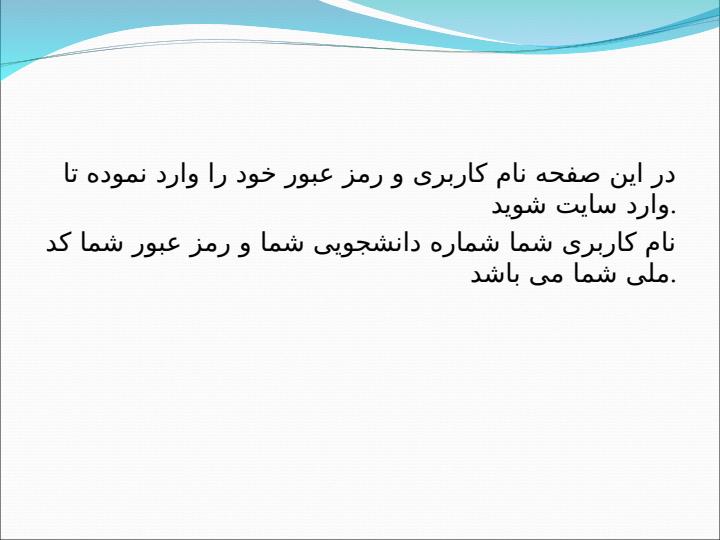 در این صفحه نام کاربری و رمز عبور خود را وارد نموده تا وارد سایت شوید.

نام کاربری شما شماره دانشجویی شما و رمز عبور شما کد ملی شما می باشد.